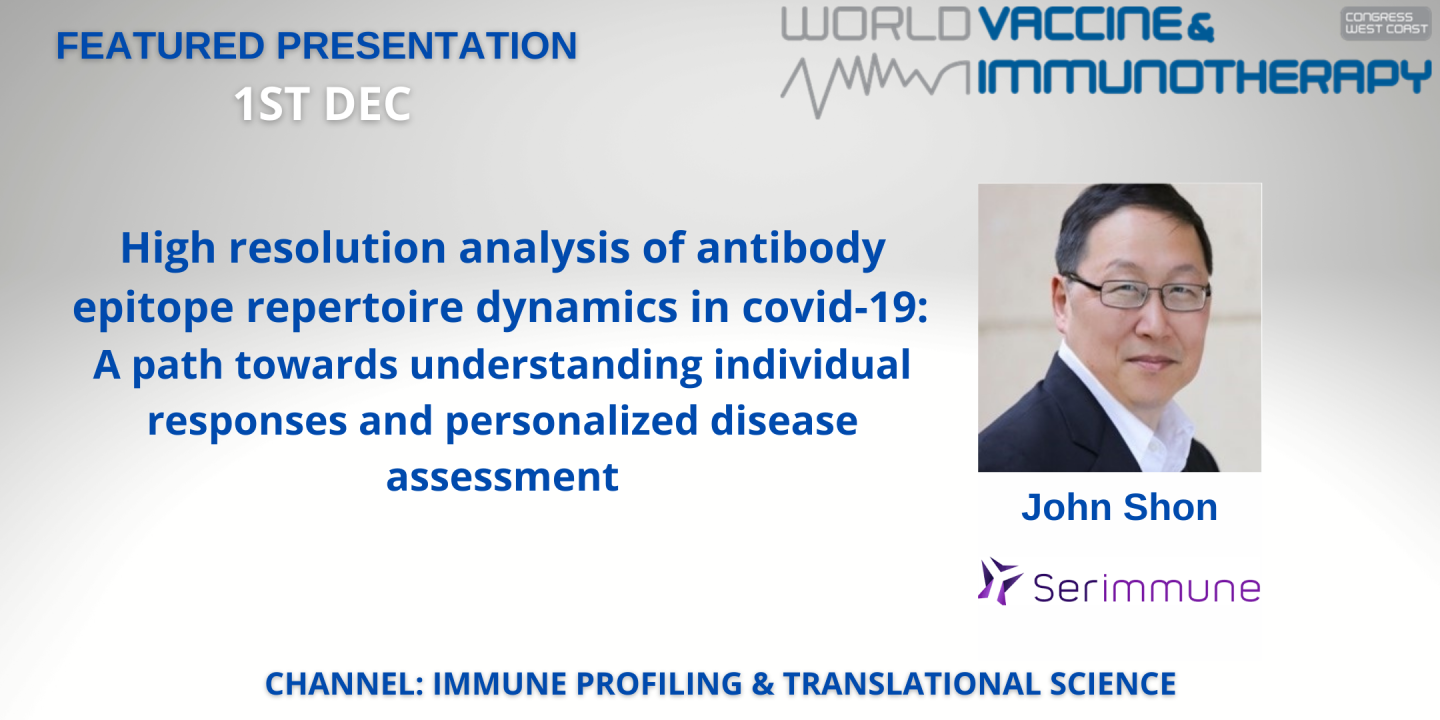 FEATURED PRESENTATION
1ST DEC

WORLD VACCINE & IMMUNOTHERAPY
CONGRESS WEST COAST

High resolution analysis of antibody epitope repertoire dynamics in covid-19: A path towards understanding individual responses and personalized disease assessment

John Shon

Serimmune

CHANNEL: IMMUNE PROFILING & TRANSLATIONAL SCIENCE